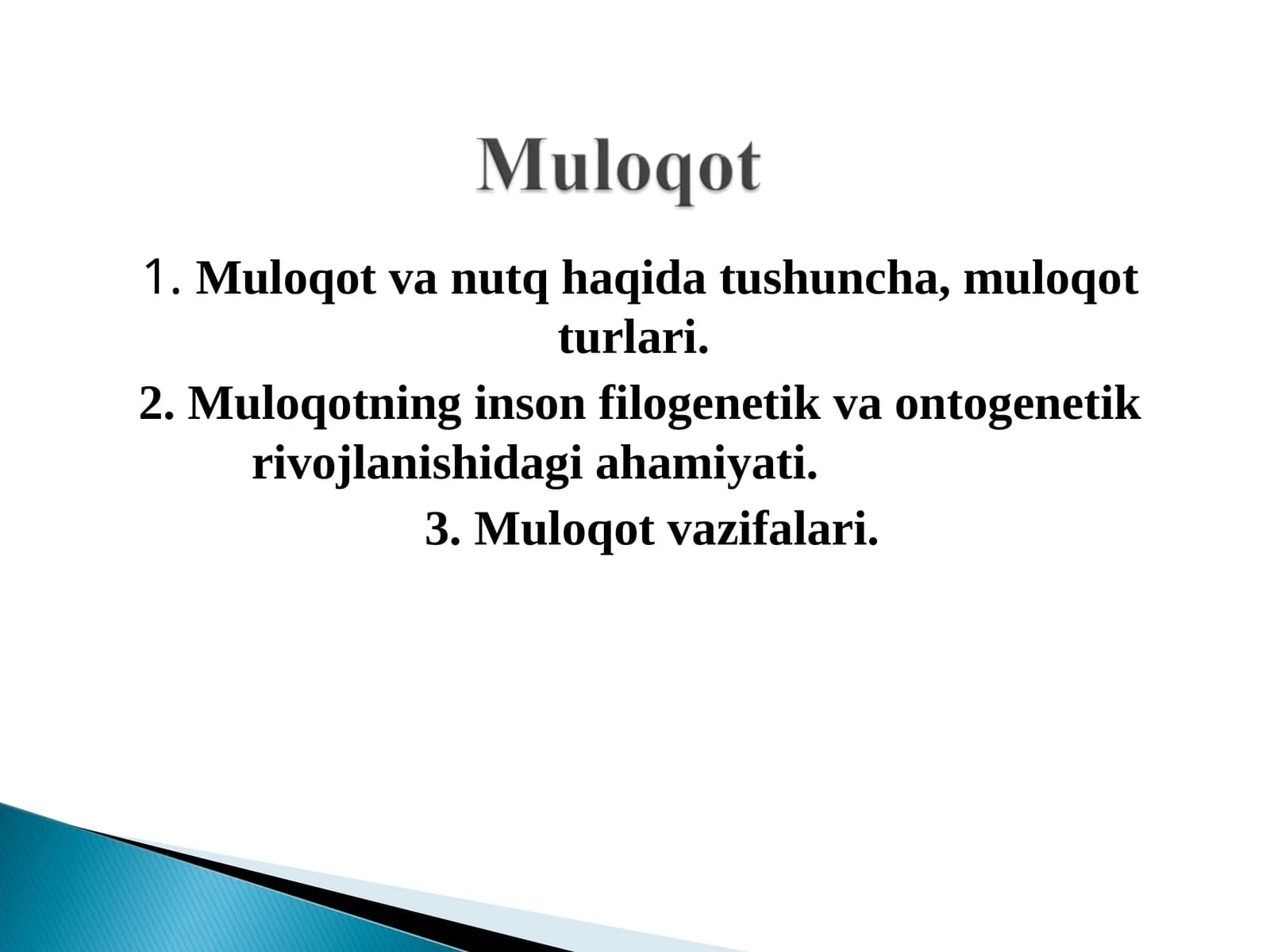 Muloqot

1. Muloqot va nutq haqida tushuncha, muloqot turlari.

2. Muloqotning inson filogenetik va ontogenetik rivojlanishidagi ahamiyati.

3. Muloqot vazifalari.